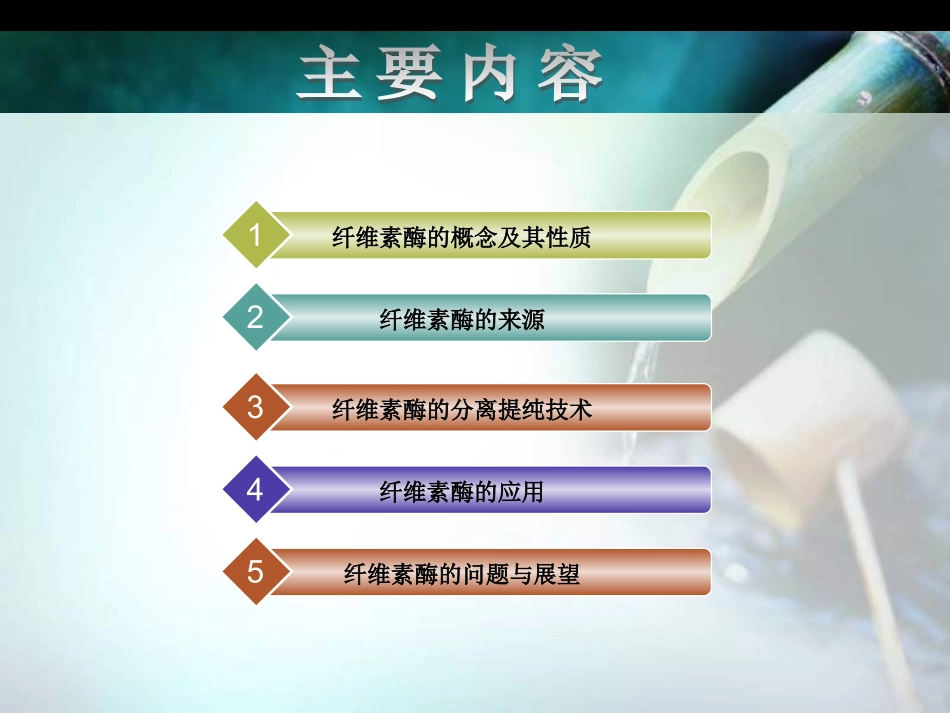 主要内容

1 纤维素酶的概念及其性质

2 纤维素酶的来源

3 纤维素酶的分离提纯技术

4 纤维素酶的应用

5 纤维素酶的问题与展望